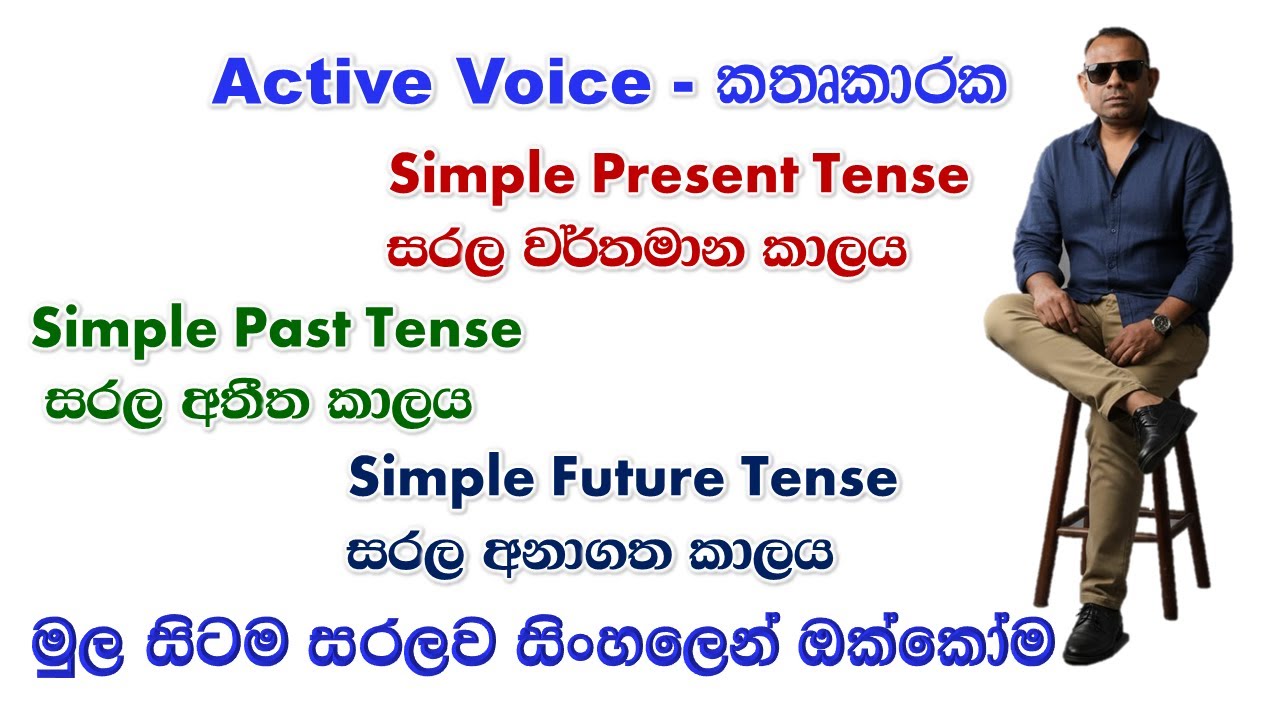 Active Voice - කතෘකාරක

Simple Present Tense

සරල වර්තමාන කාලය

Simple Past Tense

සරල අතීත කාලය

Simple Future Tense

සරල අනාගත කාලය

මුල සිටම සරලව සිංහලෙන් ඔක්කෝම